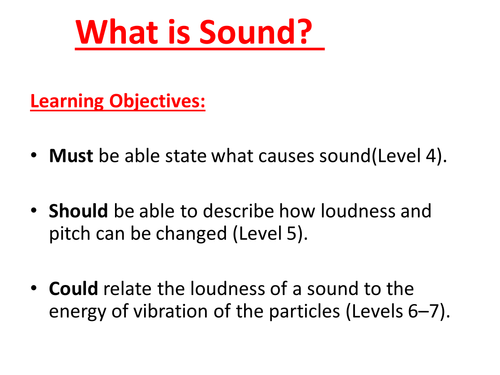 What is Sound?

Learning Objectives:

• Must be able state what causes sound(Level 4).

• Should be able to describe how loudness and pitch can be changed (Level 5).

• Could relate the loudness of a sound to the energy of vibration of the particles (Levels 6–7).